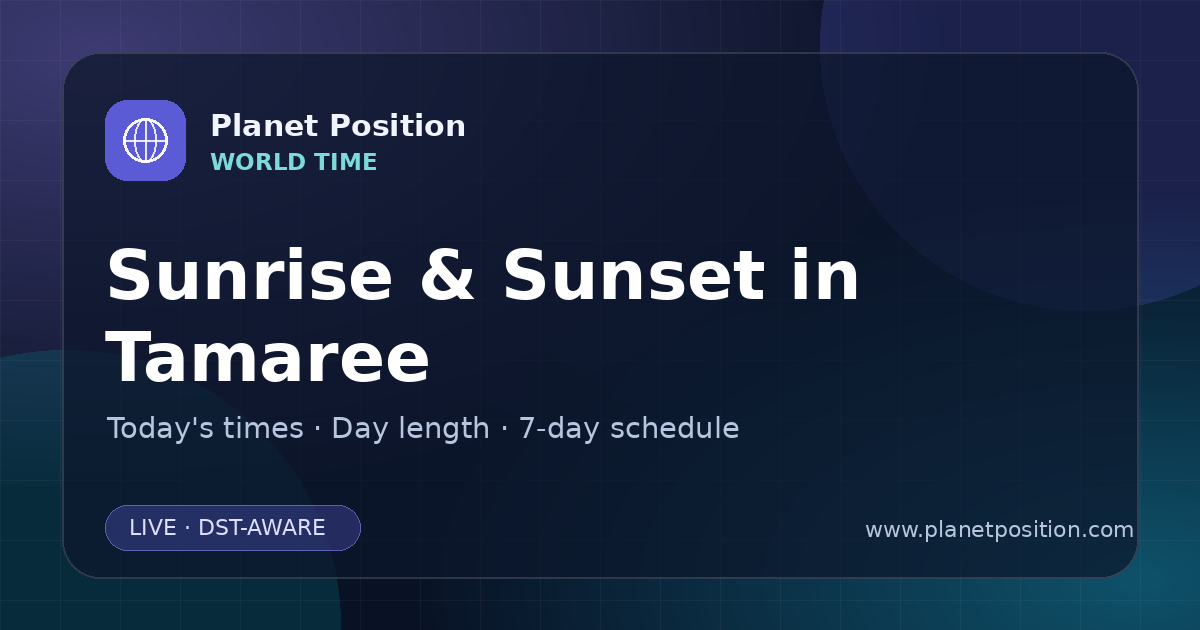 Planet Position
WORLD TIME

Sunrise & Sunset in Tamaree

Today's times · Day length · 7-day schedule

LIVE · DST-AWARE

www.planetposition.com